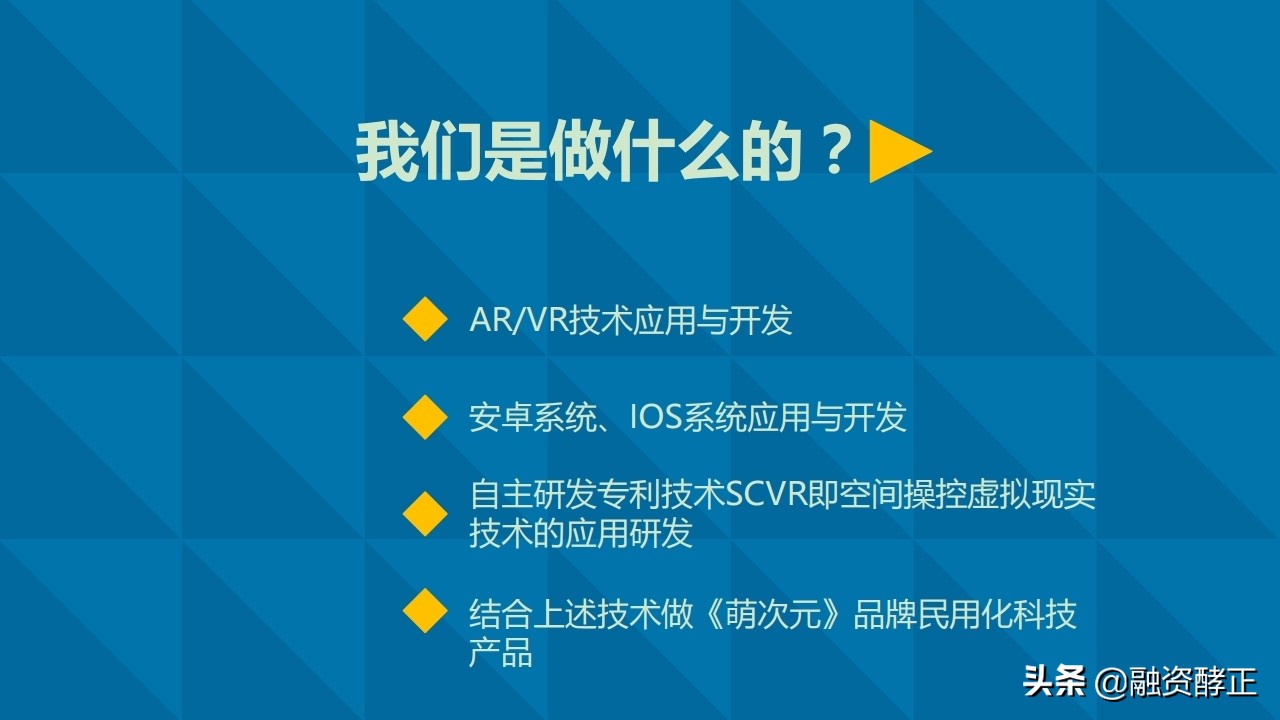 我们是做什么的？

AR/VR技术应用与开发

安卓系统、IOS系统应用与开发

自主研发专利技术SCVR即空间操控虚拟现实技术的应用研发

结合上述技术做《萌次元》品牌民用化科技产品

头条 @融资酵正